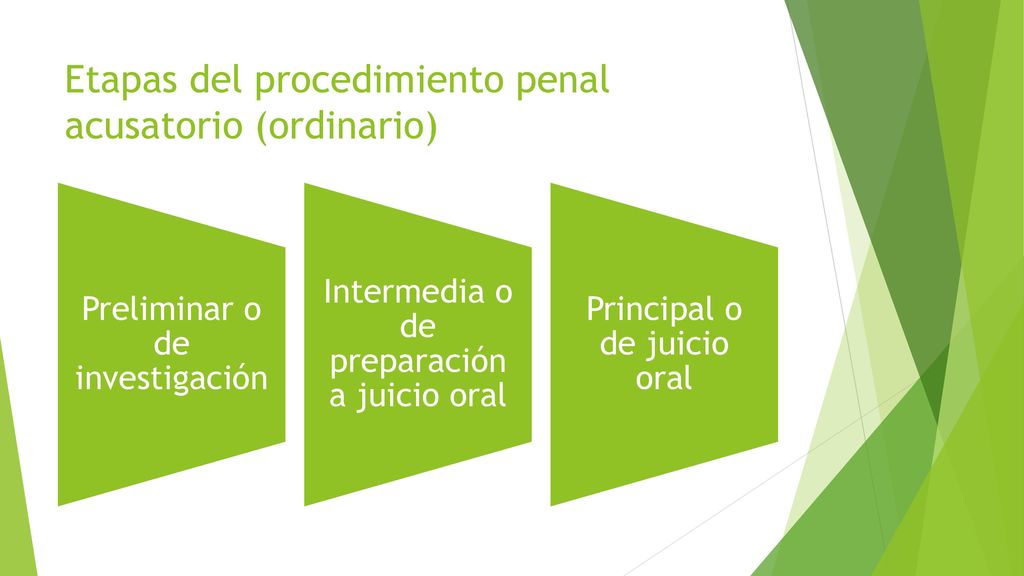 Etapas del procedimiento penal acusatorio (ordinario)

Preliminar o de investigación

Intermedia o de preparación a juicio oral

Principal o de juicio oral